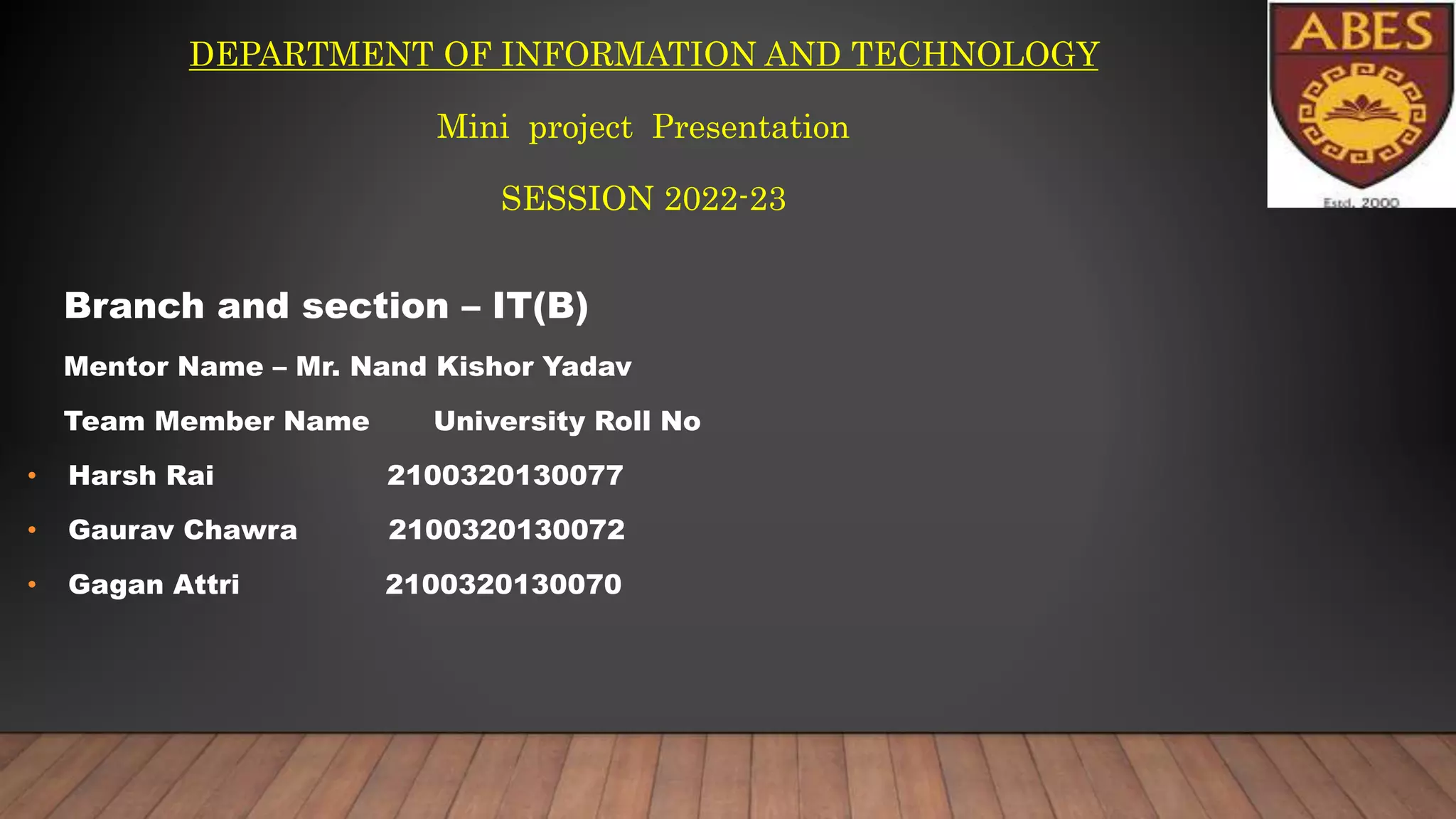 DEPARTMENT OF INFORMATION AND TECHNOLOGY

Mini project Presentation

SESSION 2022-23

ABES

Estd. 2000

Branch and section – IT(B)

Mentor Name – Mr. Nand Kishor Yadav

Team Member Name University Roll No

• Harsh Rai 2100320130077

• Gaurav Chawra 2100320130072

• Gagan Attri 2100320130070